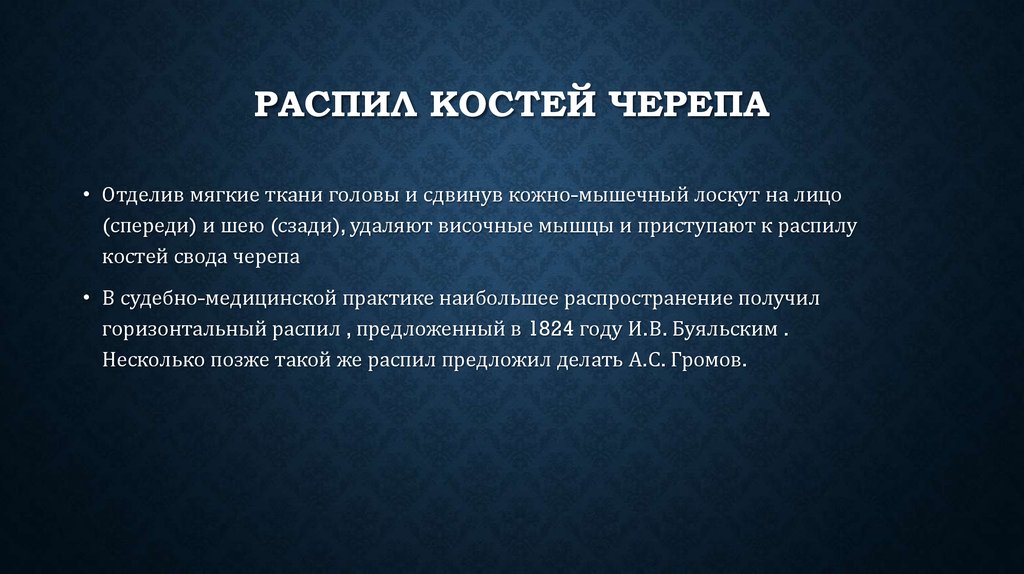 РАСПИЛ КОСТЕЙ ЧЕРЕПА

• Отделив мягкие ткани головы и сдвинув кожно-мышечный лоскут на лицо (спереди) и шею (сзади), удаляют височные мышцы и приступают к распилу костей свода черепа

• В судебно-медицинской практике наибольшее распространение получил горизонтальный распил , предложенный в 1824 году И.В. Буяльским . Несколько позже такой же распил предложил делать А.С. Громов.